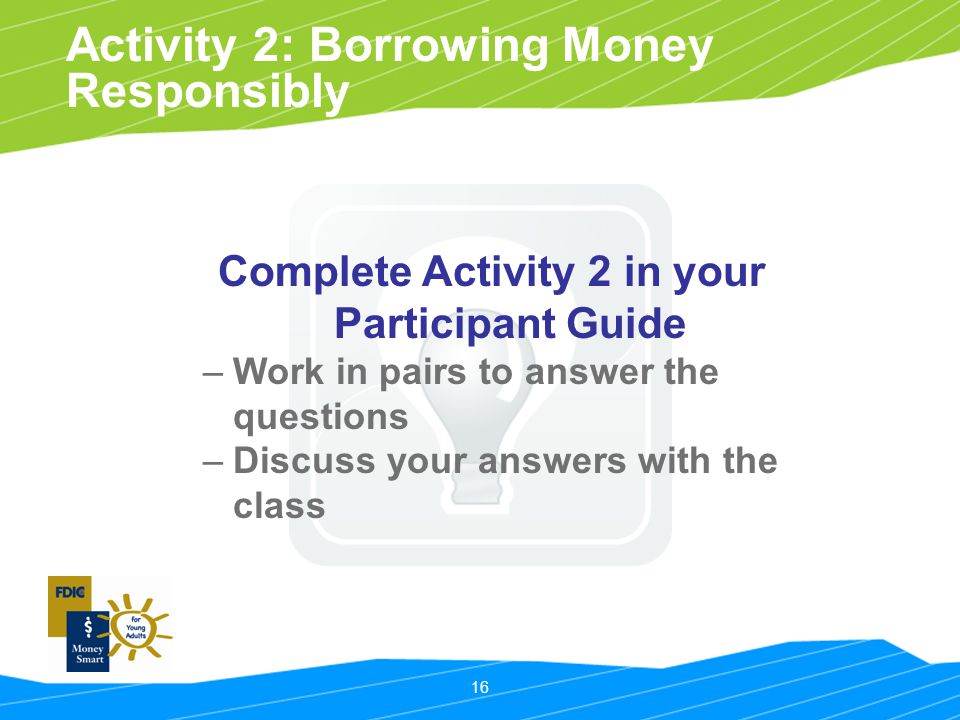 Activity 2: Borrowing Money Responsibly

Complete Activity 2 in your Participant Guide

– Work in pairs to answer the questions

– Discuss your answers with the class

FDIC

$

Money Smart

for Young Adults

16